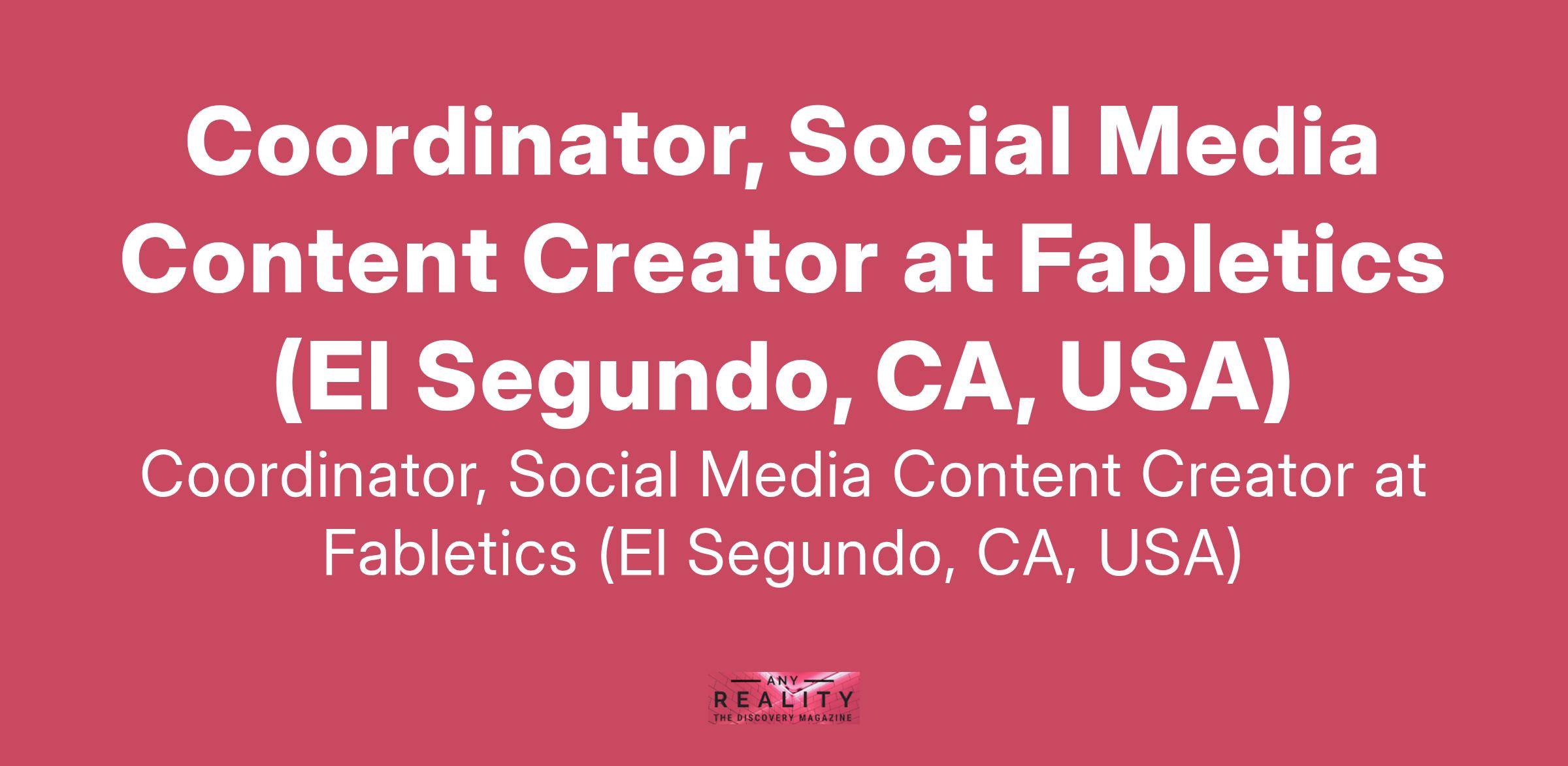 Coordinator, Social Media Content Creator at Fabletics (El Segundo, CA, USA)

Coordinator, Social Media Content Creator at Fabletics (El Segundo, CA, USA)

ANY
REALITY
THE DISCOVERY MAGAZINE